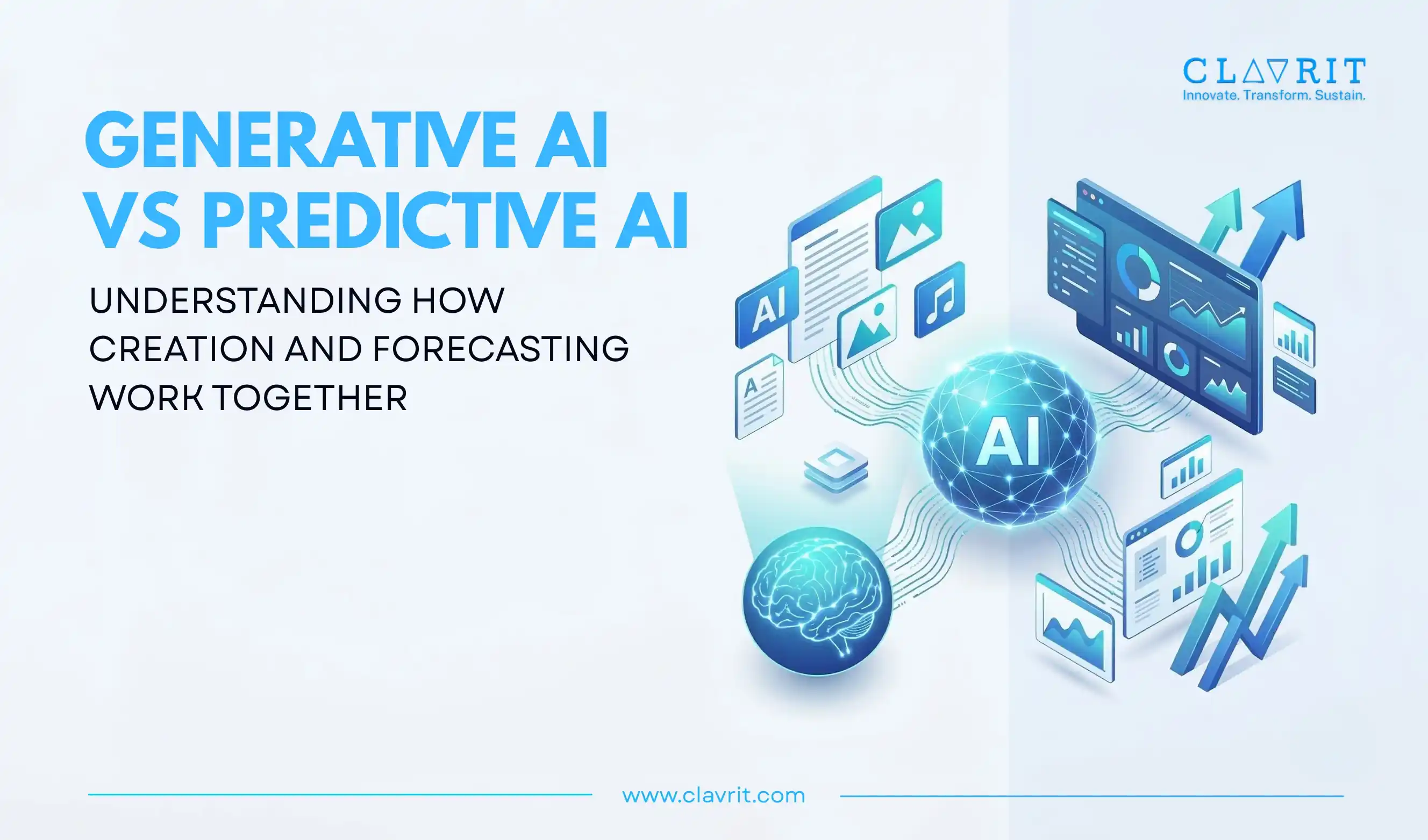 CLAVRIT
Innovate. Transform. Sustain.

GENERATIVE AI VS PREDICTIVE AI

UNDERSTANDING HOW CREATION AND FORECASTING WORK TOGETHER

AI

A

AI

www.clavrit.com